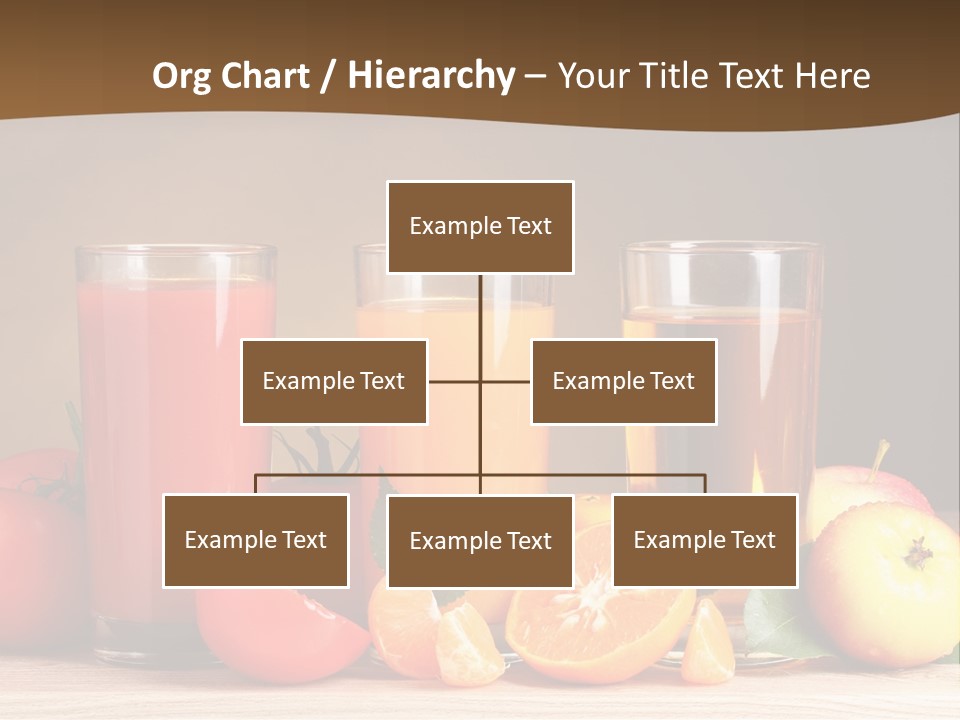 Org Chart / Hierarchy – Your Title Text Here

Example Text

Example Text

Example Text

Example Text

Example Text

Example Text